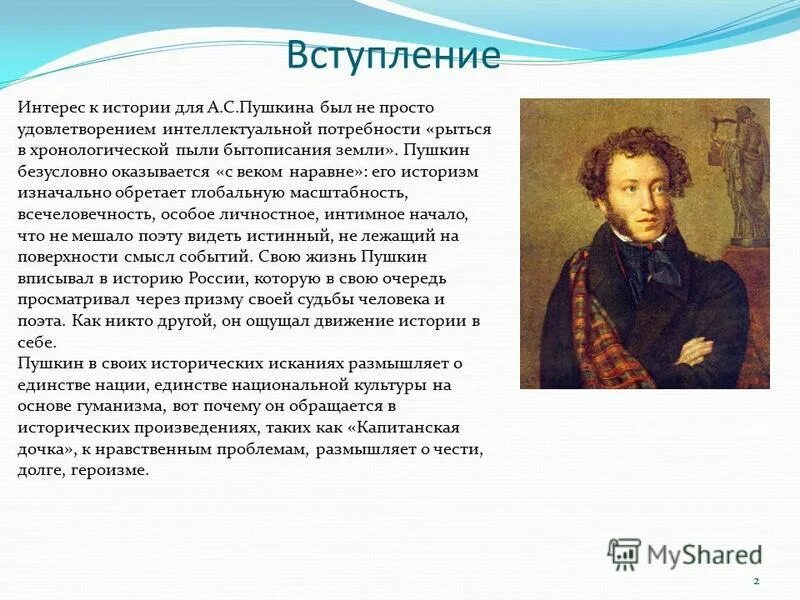 Вступление

Интерес к истории для А.С.Пушкина был не просто удовлетворением интеллектуальной потребности «рыться в хронологической пыли бытописания земли». Пушкин безусловно оказывается «с веком наравне»: его историзм изначально обретает глобальную масштабность, всечеловечность, особое личностное, интимное начало, что не мешало поэту видеть истинный, не лежащий на поверхности смысл событий. Свою жизнь Пушкин вписывал в историю России, которую в свою очередь просматривал через призму своей судьбы человека и поэта. Как никто другой, он ощущал движение истории в себе.
Пушкин в своих исторических исканиях размышляет о единстве нации, единстве национальной культуры на основе гуманизма, вот почему он обращается в исторических произведениях, таких как «Капитанская дочка», к нравственным проблемам, размышляет о чести, долге, героизме.

MyShared

2